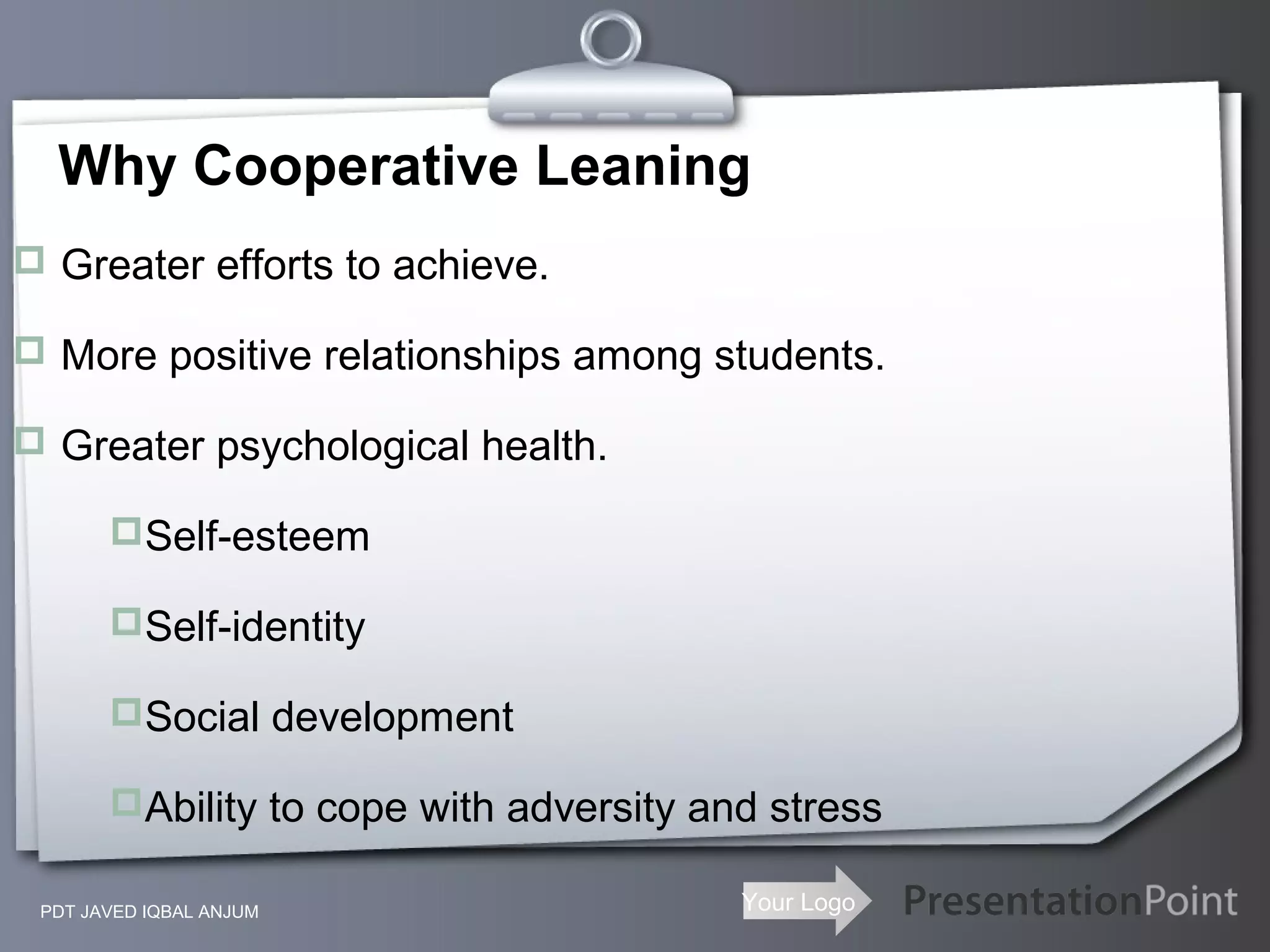 Why Cooperative Leaning

Greater efforts to achieve.

More positive relationships among students.

Greater psychological health.

Self-esteem

Self-identity

Social development

Ability to cope with adversity and stress

PDT JAVED IQBAL ANJUM

Your Logo

PresentationPoint